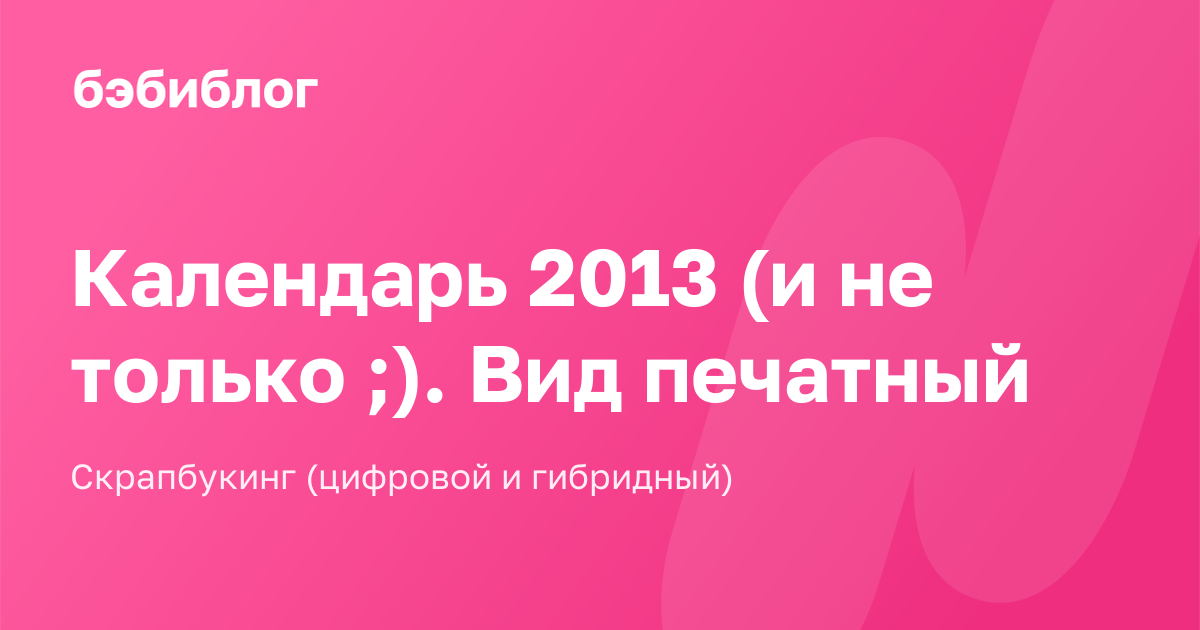 бэбиблог

Календарь 2013 (и не только ;). Вид печатный

Скрапбукинг (цифровой и гибридный)